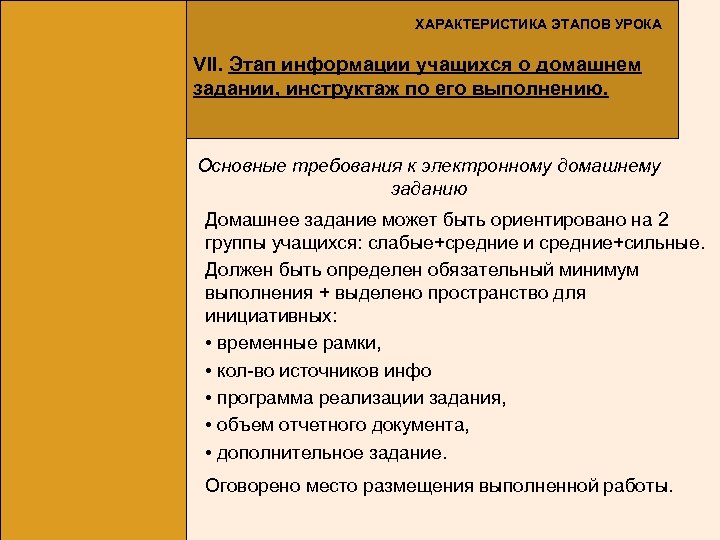 ХАРАКТЕРИСТИКА ЭТАПОВ УРОКА

VII. Этап информации учащихся о домашнем задании, инструктаж по его выполнению.

Основные требования к электронному домашнему заданию

Домашнее задание может быть ориентировано на 2 группы учащихся: слабые+средние и средние+сильные.

Должен быть определен обязательный минимум выполнения + выделено пространство для инициативных:

• временные рамки,

• кол-во источников инфо

• программа реализации задания,

• объем отчетного документа,

• дополнительное задание.

Оговорено место размещения выполненной работы.